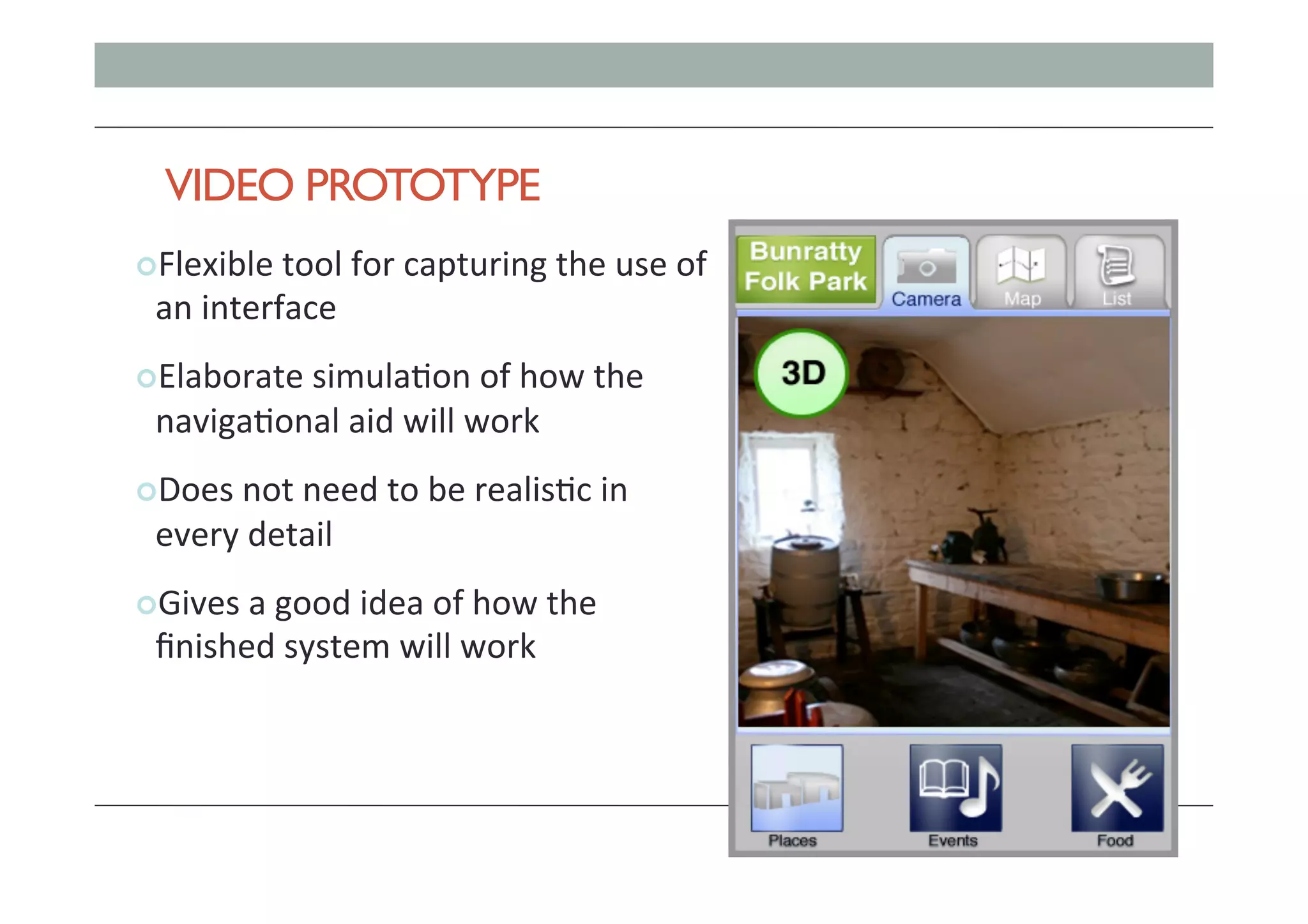 VIDEO PROTOTYPE

Flexible tool for capturing the use of an interface

Elaborate simulation of how the navigational aid will work

Does not need to be realistic in every detail

Gives a good idea of how the finished system will work

Bunratty Folk Park

Camera

Map

List

3D

Places

Events

Food